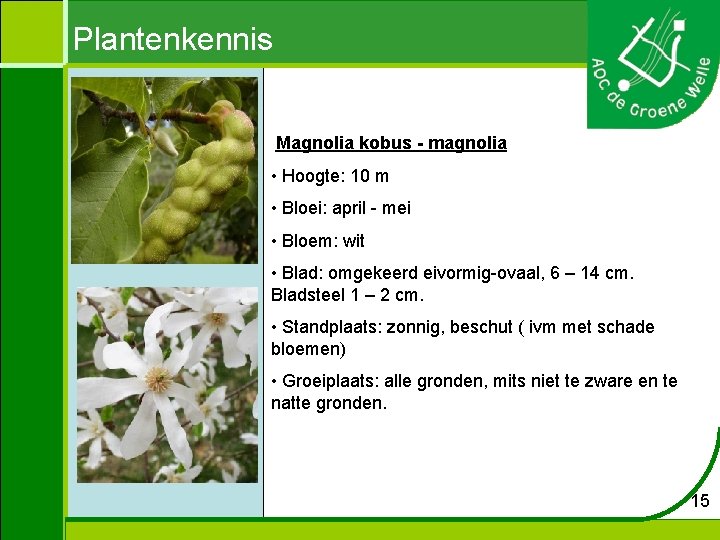 Plantenkennis

AOC de Groene Welle

Magnolia kobus - magnolia

• Hoogte: 10 m

• Bloei: april - mei

• Bloem: wit

• Blad: omgekeerd eivormig-ovaal, 6 – 14 cm. Bladsteel 1 – 2 cm.

• Standplaats: zonnig, beschut ( ivm met schade bloemen)

• Groeiplaats: alle gronden, mits niet te zware en te natte gronden.

15